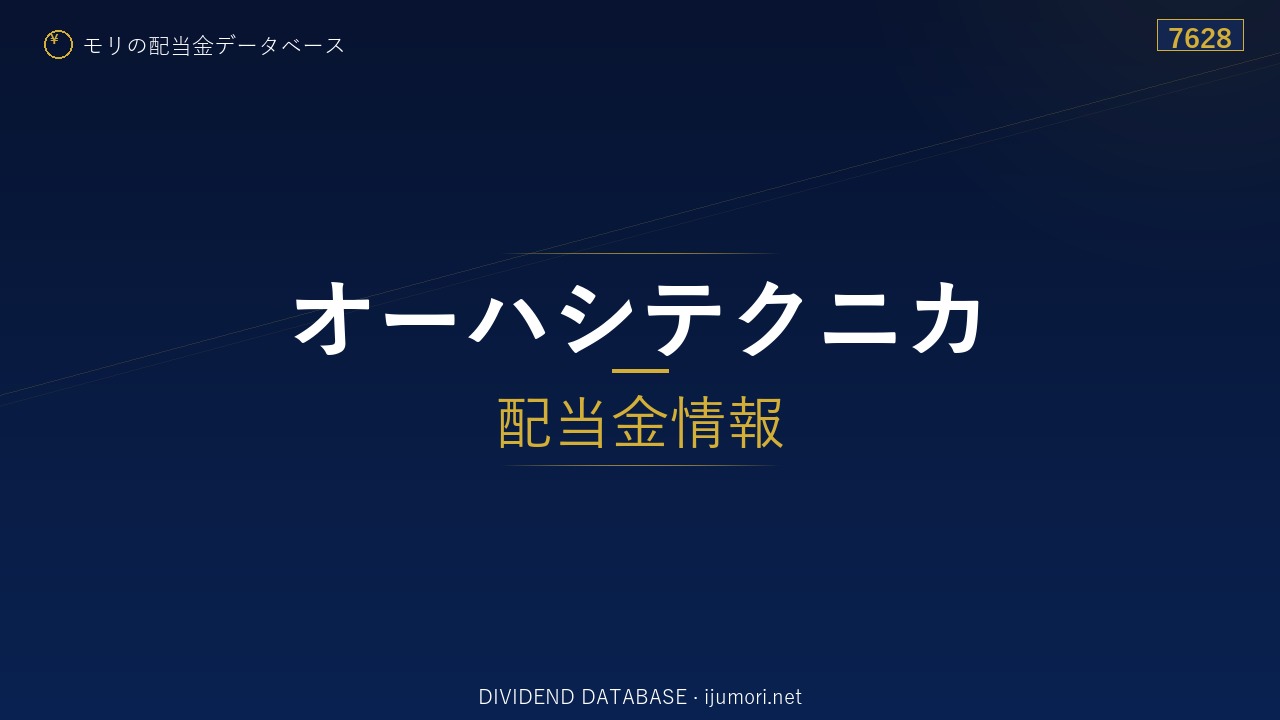 ¥ モリの配当金データベース

7628

オーハシテクニカ

配当金情報

DIVIDEND DATABASE · ijumori.net